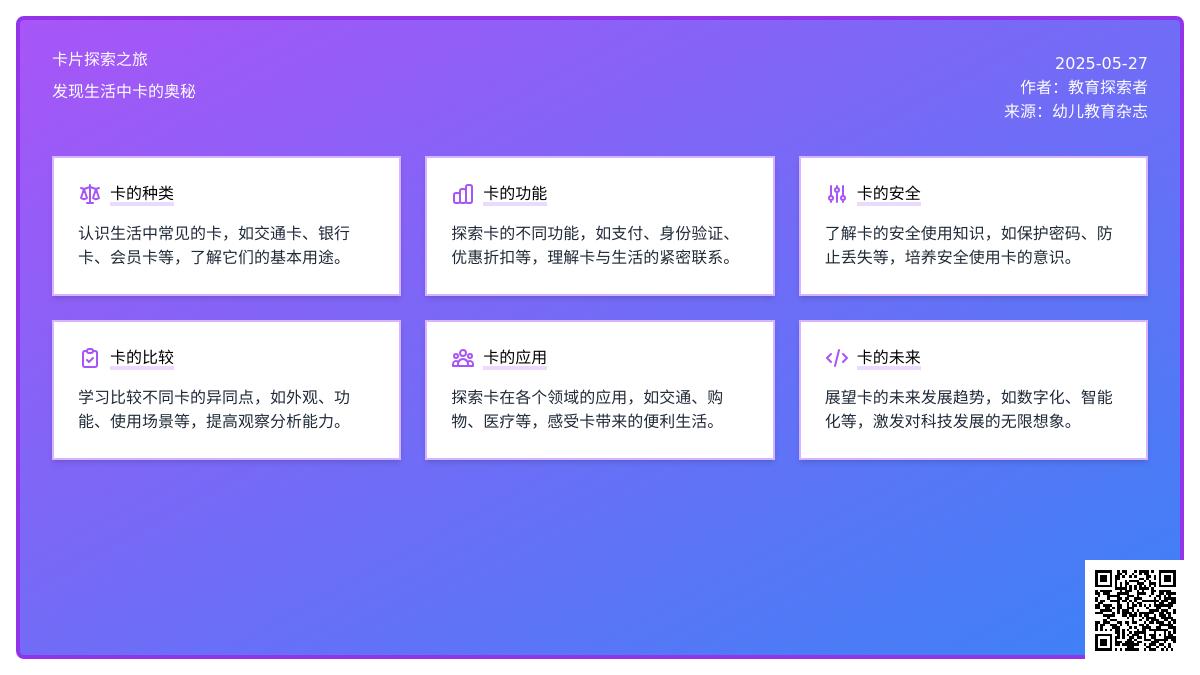 卡片探索之旅
发现生活中卡的奥秘

2025-05-27
作者：教育探索者
来源：幼儿教育杂志

卡的种类
认识生活中常见的卡，如交通卡、银行卡、会员卡等，了解它们的基本用途。

卡的功能
探索卡的不同功能，如支付、身份验证、优惠折扣等，理解卡与生活的紧密联系。

卡的安全
了解卡的安全使用知识，如保护密码、防止丢失等，培养安全使用卡的意识。

卡的比较
学习比较不同卡的异同点，如外观、功能、使用场景等，提高观察分析能力。

卡的应用
探索卡在各个领域的应用，如交通、购物、医疗等，感受卡带来的便利生活。

卡的未来
展望卡的未来发展趋势，如数字化、智能化等，激发对科技发展的无限想象。